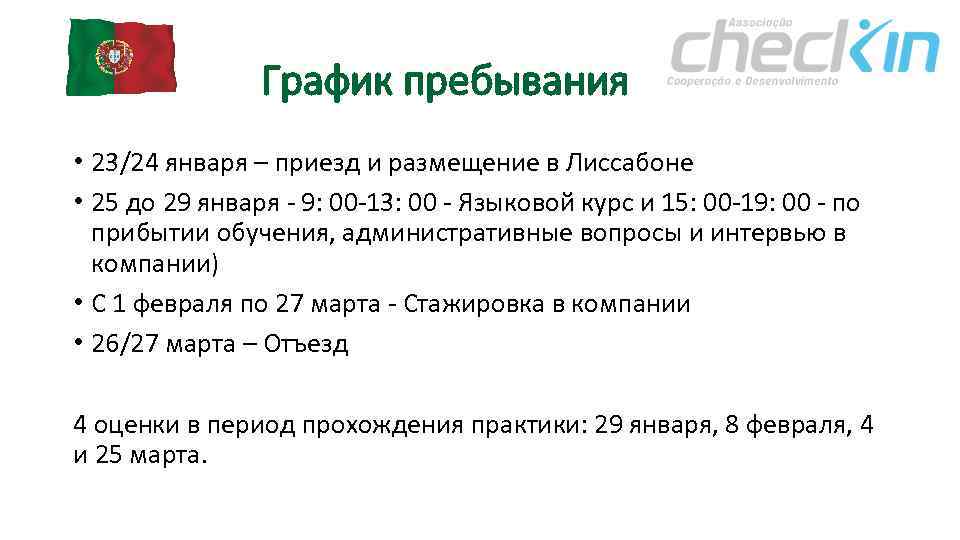 Associação
checkin
Cooperação e Desenvolvimento

График пребывания

• 23/24 января – приезд и размещение в Лиссабоне
• 25 до 29 января - 9: 00-13: 00 - Языковой курс и 15: 00-19: 00 - по прибытии обучения, административные вопросы и интервью в компании)
• С 1 февраля по 27 марта - Стажировка в компании
• 26/27 марта – Отъезд

4 оценки в период прохождения практики: 29 января, 8 февраля, 4 и 25 марта.